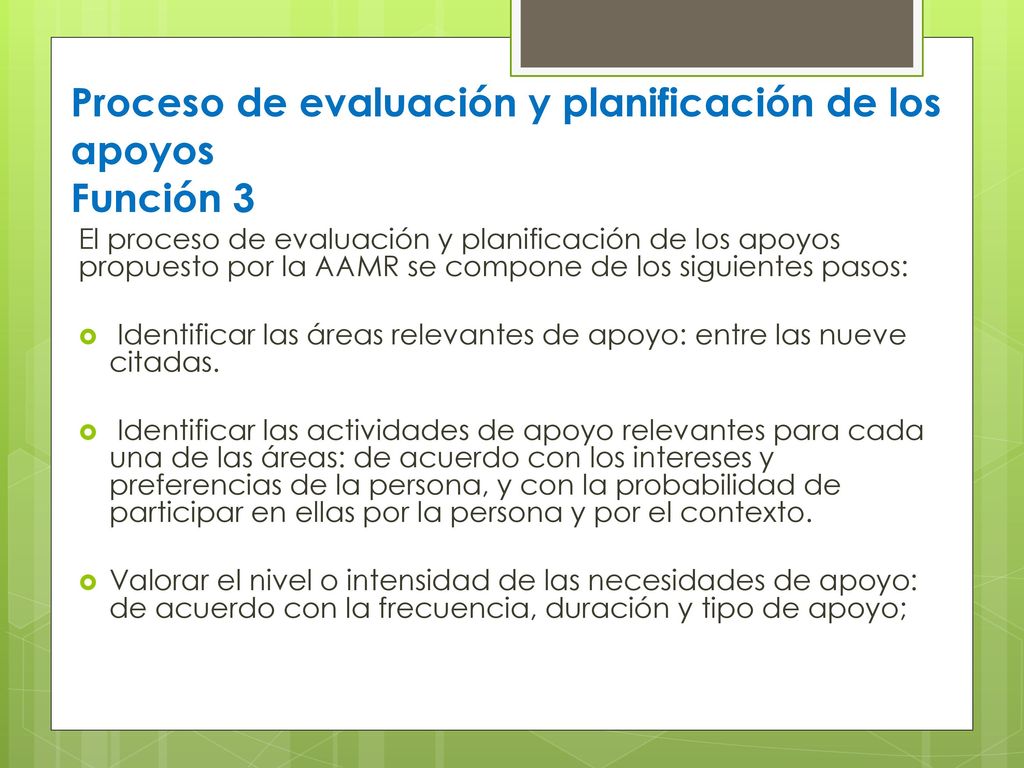 Proceso de evaluación y planificación de los apoyos
Función 3

El proceso de evaluación y planificación de los apoyos propuesto por la AAMR se compone de los siguientes pasos:

Identificar las áreas relevantes de apoyo: entre las nueve citadas.

Identificar las actividades de apoyo relevantes para cada una de las áreas: de acuerdo con los intereses y preferencias de la persona, y con la probabilidad de participar en ellas por la persona y por el contexto.

Valorar el nivel o intensidad de las necesidades de apoyo: de acuerdo con la frecuencia, duración y tipo de apoyo;